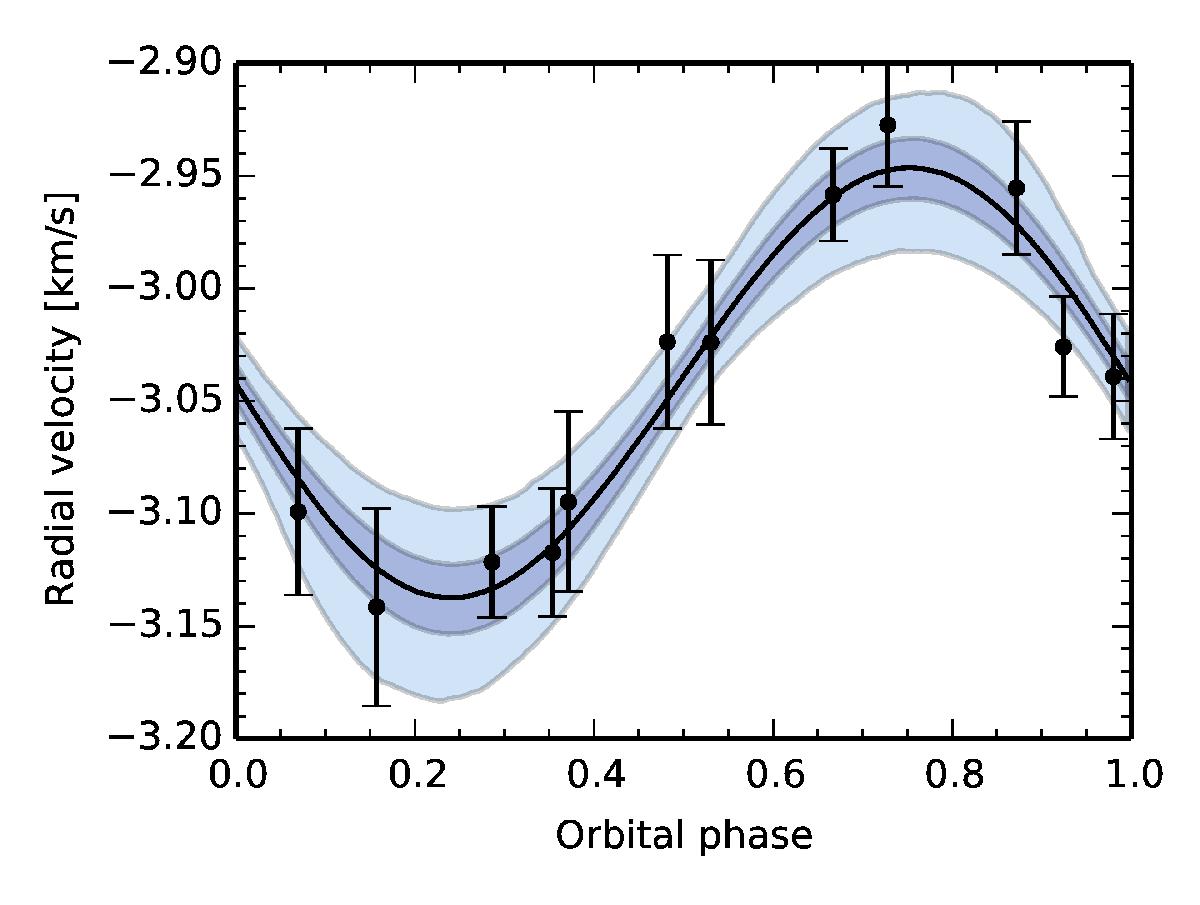 Radial velocity [km/s]

−2.90
−2.95
−3.00
−3.05
−3.10
−3.15
−3.20

0.0
0.2
0.4
0.6
0.8
1.0

Orbital phase